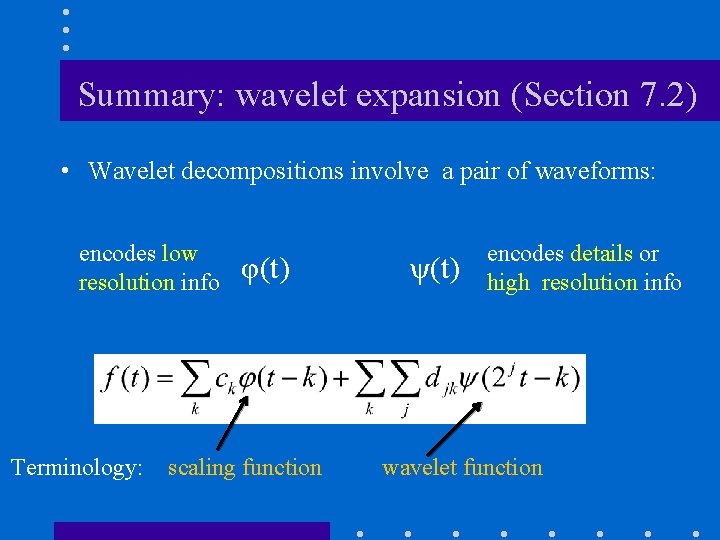 Summary: wavelet expansion (Section 7.2)

• Wavelet decompositions involve a pair of waveforms:

encodes low resolution info $\varphi(t)$

$\psi(t)$ encodes details or high resolution info

$f(t) = \sum_{k} c_k \varphi(t-k) + \sum_{k} \sum_{j} d_{jk} \psi(2^j t - k)$

Terminology: scaling function wavelet function